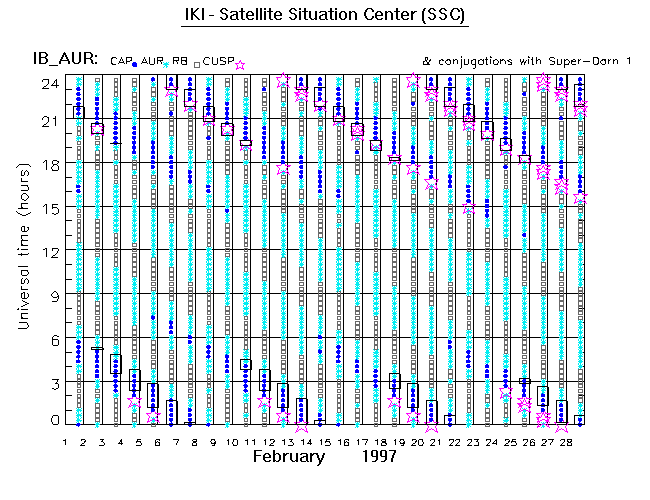 IKI - Satellite Situation Center (SSC)

IB_AUR: CAP AUR RB CUSP

& conjugations with Super-Darn 1

Universal time (hours)

24
21
18
15
12
9
6
3
0

1 2 3 4 5 6 7 8 9 10 11 12 13 14 15 16 17 18 19 20 21 22 23 24 25 26 27 28

February 1997